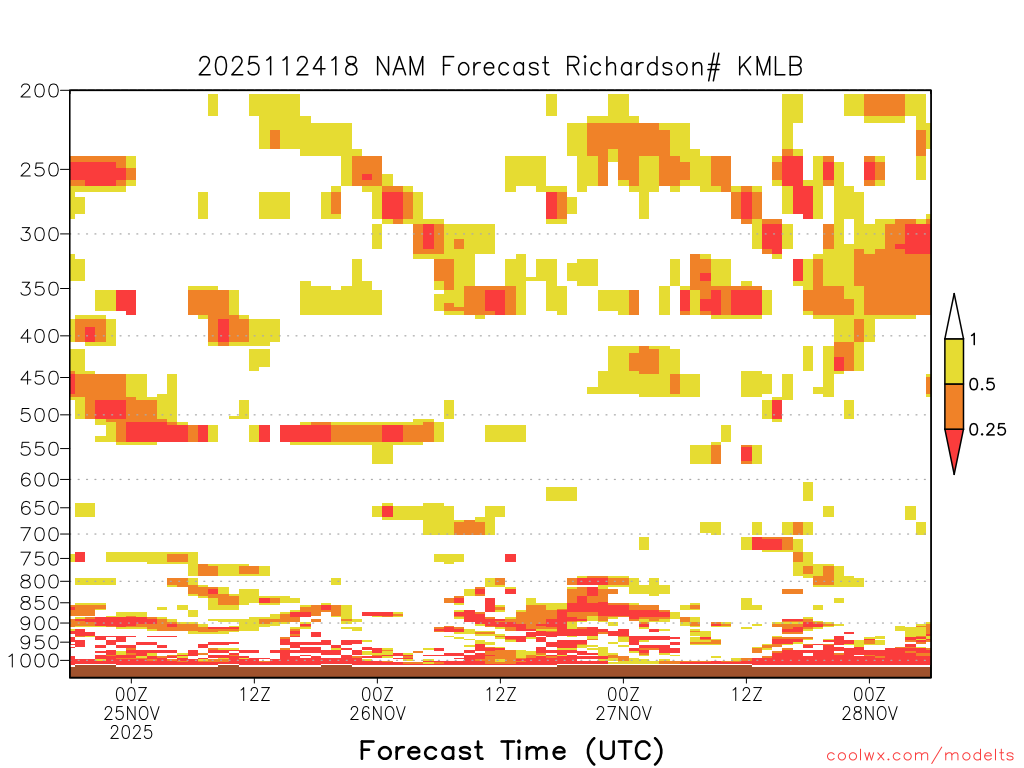 2025112418 NAM Forecast Richardson# KMLB

200
250
300
350
400
450
500
550
600
650
700
750
800
850
900
950
1000

1
0.5
0.25

00Z
25NOV
2025
12Z
00Z
26NOV
12Z
00Z
27NOV
12Z
00Z
28NOV

Forecast Time (UTC)

coolwx.com/modelts